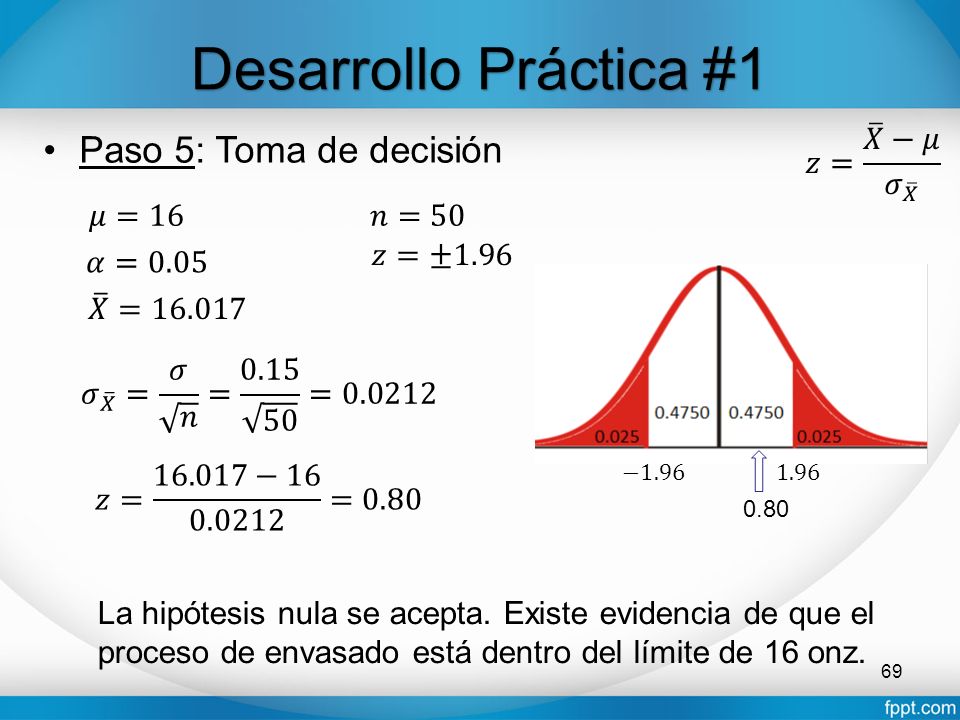 Desarrollo Práctica #1

• Paso 5: Toma de decisión

$z = \frac{\bar{X} - \mu}{\sigma_{\bar{X}}}$

$\mu = 16$

$\alpha = 0.05$

$\bar{X} = 16.017$

$n = 50$

$z = \pm 1.96$

$\sigma_{\bar{X}} = \frac{\sigma}{\sqrt{n}} = \frac{0.15}{\sqrt{50}} = 0.0212$

$z = \frac{16.017 - 16}{0.0212} = 0.80$

0.025

0.4750

0.4750

0.025

$-1.96$

$1.96$

0.80

La hipótesis nula se acepta. Existe evidencia de que el proceso de envasado está dentro del límite de 16 onz.

69

fppt.com